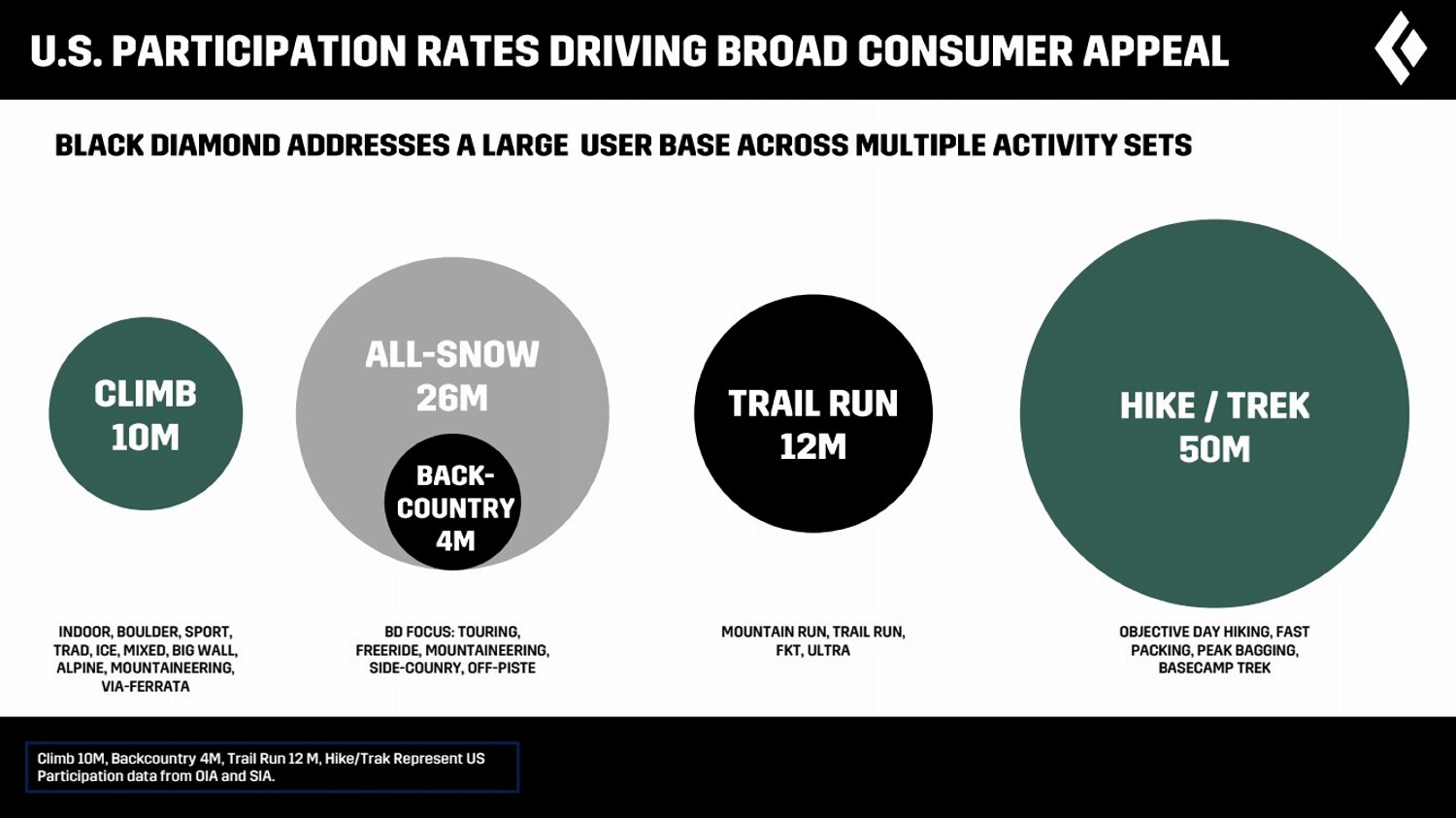 U.S. PARTICIPATION RATES DRIVING BROAD CONSUMER APPEAL

BLACK DIAMOND ADDRESSES A LARGE USER BASE ACROSS MULTIPLE ACTIVITY SETS

CLIMB 10M

ALL-SNOW 26M

BACK-COUNTRY 4M

TRAIL RUN 12M

HIKE / TREK 50M

INDOOR, BOULDER, SPORT, TRAD, ICE, MIXED, BIG WALL, ALPINE, MOUNTAINEERING, VIA-FERRATA

BD FOCUS: TOURING, FREERIDE, MOUNTAINEERING, SIDE-COUNRY, OFF-PISTE

MOUNTAIN RUN, TRAIL RUN, FKT, ULTRA

OBJECTIVE DAY HIKING, FAST PACKING, PEAK BAGGING, BASECAMP TREK

Climb 10M, Backcountry 4M, Trail Run 12 M, Hike/Trak Represent US Participation data from OIA and SIA.